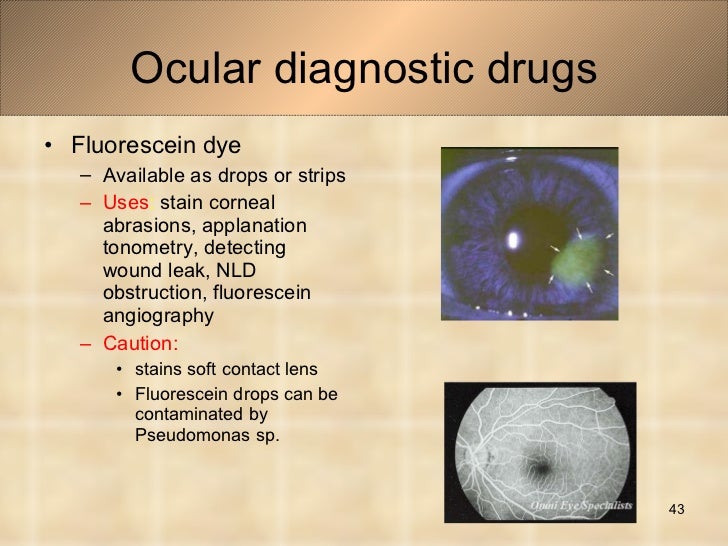 Ocular diagnostic drugs

• Fluorescein dye
– Available as drops or strips
– Uses: stain corneal abrasions, applanation tonometry, detecting wound leak, NLD obstruction, fluorescein angiography
– Caution:
• stains soft contact lens
• Fluorescein drops can be contaminated by Pseudomonas sp.

Omni Eye Specialists

43